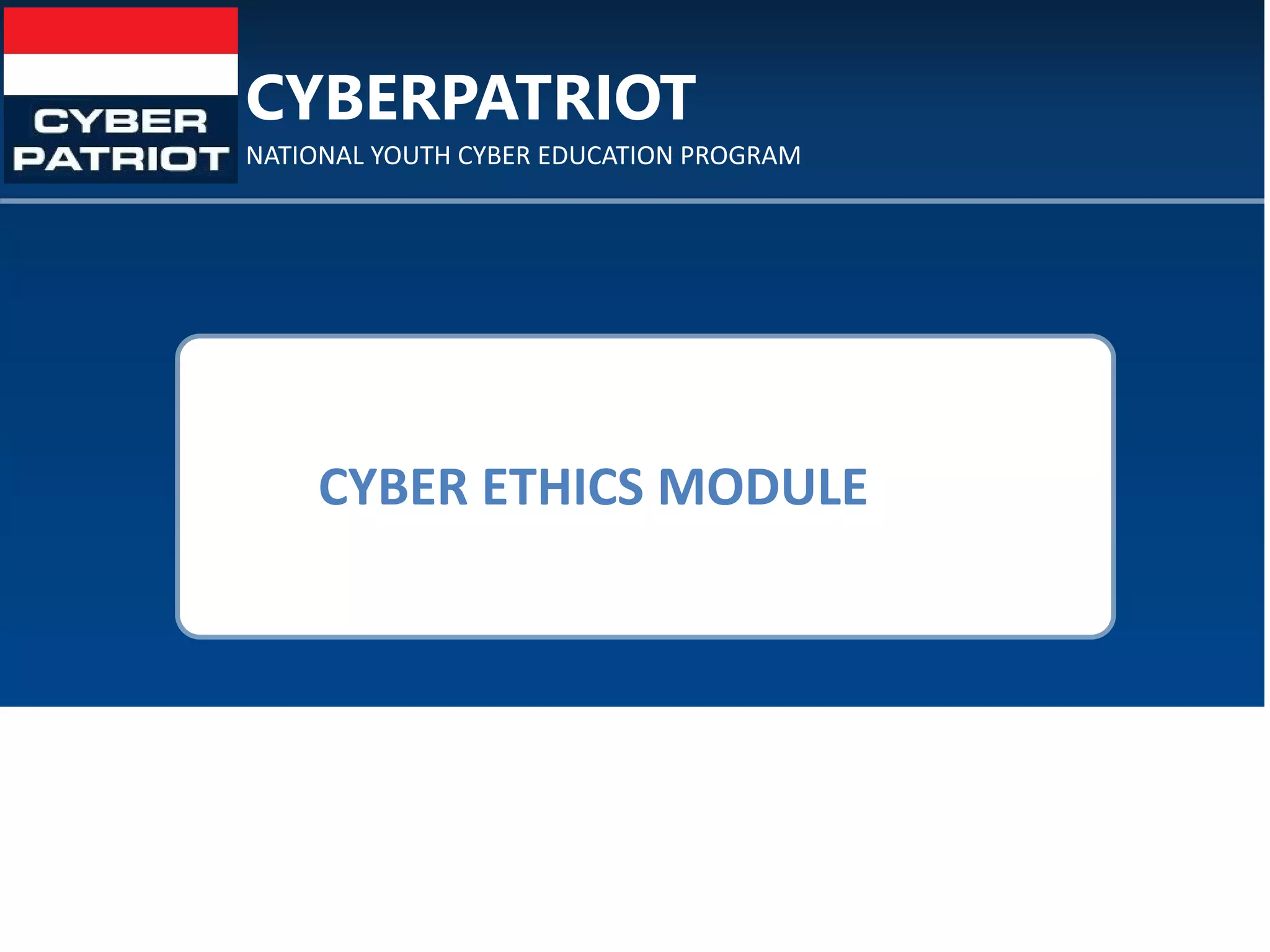 CYBER PATRIOT

CYBERPATRIOT

NATIONAL YOUTH CYBER EDUCATION PROGRAM

CYBER ETHICS MODULE